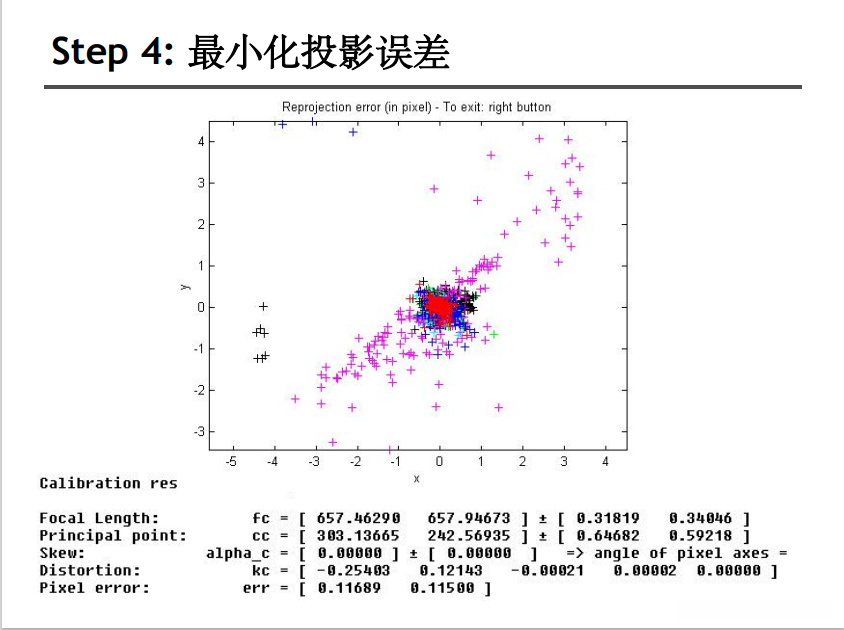 Step 4: 最小化投影误差

Reprojection error (in pixel) - To exit: right button

4
3
2
1
0
-1
-2
-3
y
-5 -4 -3 -2 -1 0 1 2 3 4
x

Calibration res

Focal Length: fc = [ 657.46290 657.94673 ] ± [ 0.31819 0.34046 ]
Principal point: cc = [ 303.13665 242.56935 ] ± [ 0.64682 0.59218 ]
Skew: alpha_c = [ 0.00000 ] ± [ 0.00000 ] => angle of pixel axes =
Distortion: kc = [ -0.25403 0.12143 -0.00021 0.00002 0.00000 ]
Pixel error: err = [ 0.11689 0.11500 ]